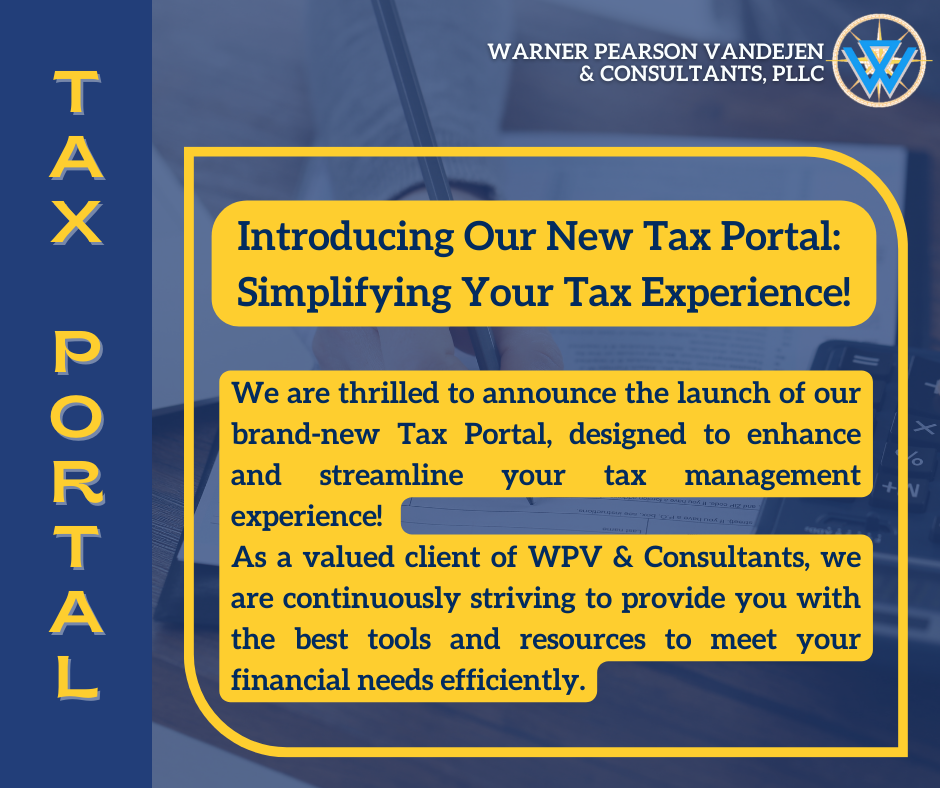 TAX PORTAL

WARNER PEARSON VANDEJEN & CONSULTANTS, PLLC

Introducing Our New Tax Portal: Simplifying Your Tax Experience!

We are thrilled to announce the launch of our brand-new Tax Portal, designed to enhance and streamline your tax management experience!
As a valued client of WPV & Consultants, we are continuously striving to provide you with the best tools and resources to meet your financial needs efficiently.